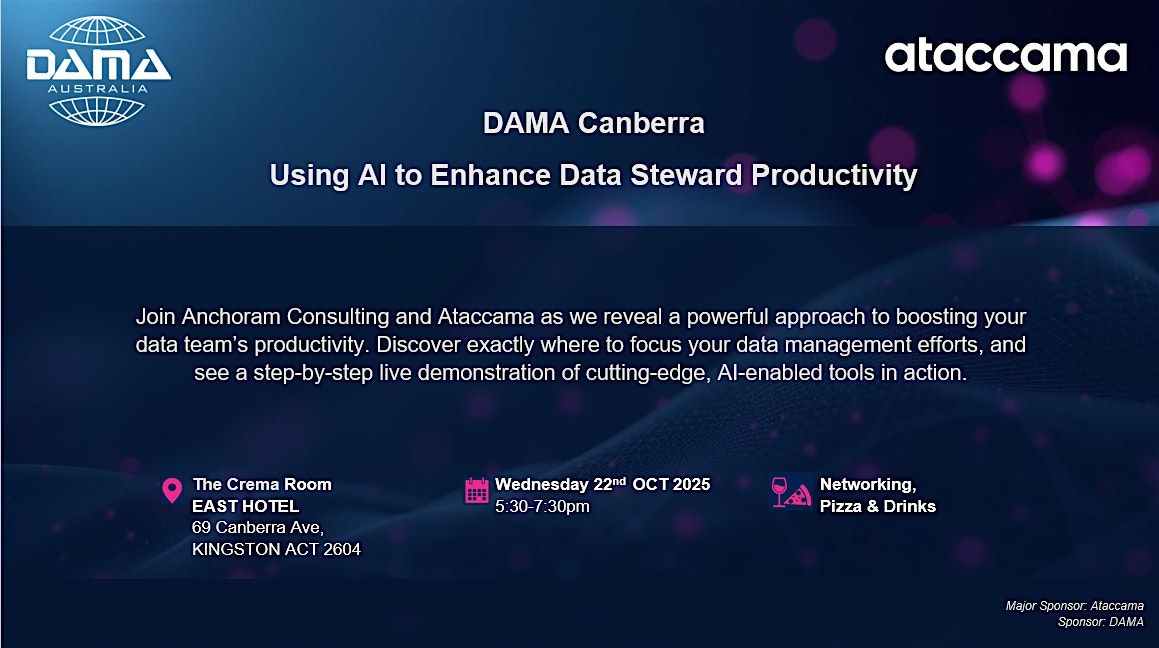 DAMA
AUSTRALIA

ataccama

DAMA Canberra

Using AI to Enhance Data Steward Productivity

Join Anchoram Consulting and Ataccama as we reveal a powerful approach to boosting your data team's productivity. Discover exactly where to focus your data management efforts, and see a step-by-step live demonstration of cutting-edge, AI-enabled tools in action.

The Crema Room
EAST HOTEL
69 Canberra Ave,
KINGSTON ACT 2604

Wednesday 22$^{nd}$ OCT 2025
5:30-7:30pm

Networking,
Pizza & Drinks

Major Sponsor: Ataccama
Sponsor: DAMA